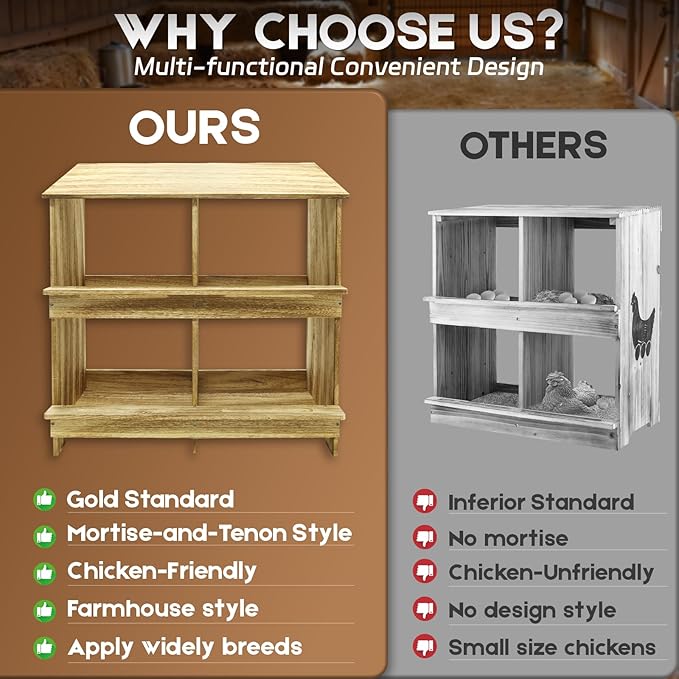 WHY CHOOSE US?
Multi-functional Convenient Design

OURS

Gold Standard
Mortise-and-Tenon Style
Chicken-Friendly
Farmhouse style
Apply widely breeds

OTHERS

Inferior Standard
No mortise
Chicken-Unfriendly
No design style
Small size chickens